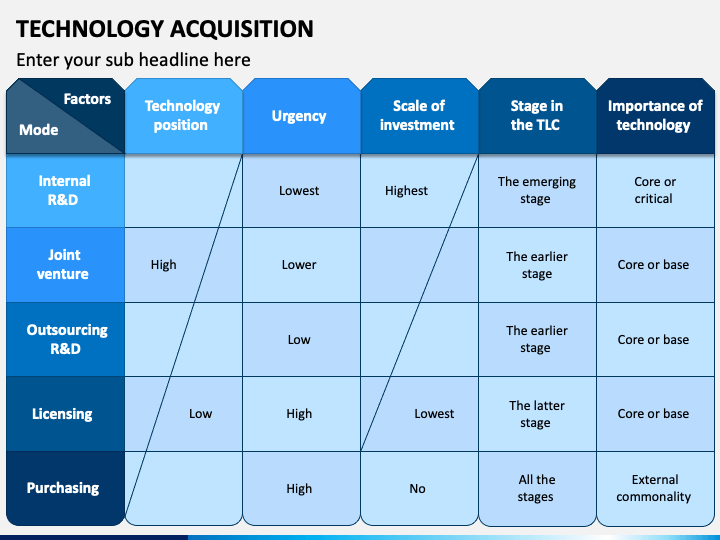 TECHNOLOGY ACQUISITION

Enter your sub headline here

| Factors / Mode | Technology position | Urgency | Scale of investment | Stage in the TLC | Importance of technology |
|---|---|---|---|---|---|
| Internal R&D | | Lowest | Highest | The emerging stage | Core or critical |
| Joint venture | High | Lower | | The earlier stage | Core or base |
| Outsourcing R&D | | Low | | The earlier stage | Core or base |
| Licensing | Low | High | Lowest | The latter stage | Core or base |
| Purchasing | | High | No | All the stages | External commonality |